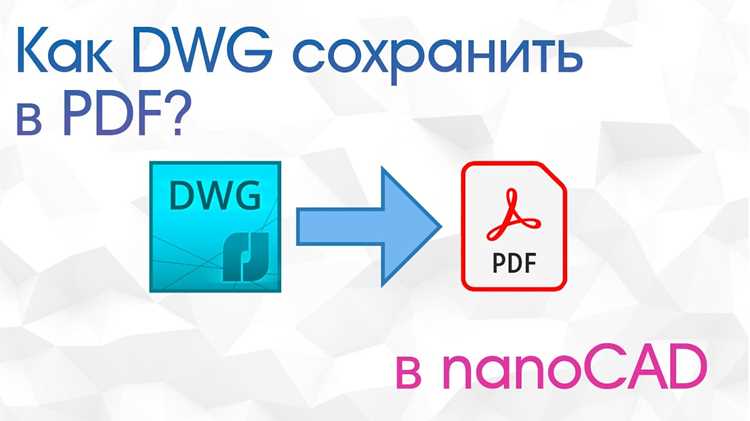 Как DWG сохранить в PDF?

DWG

PDF

в nanoCAD